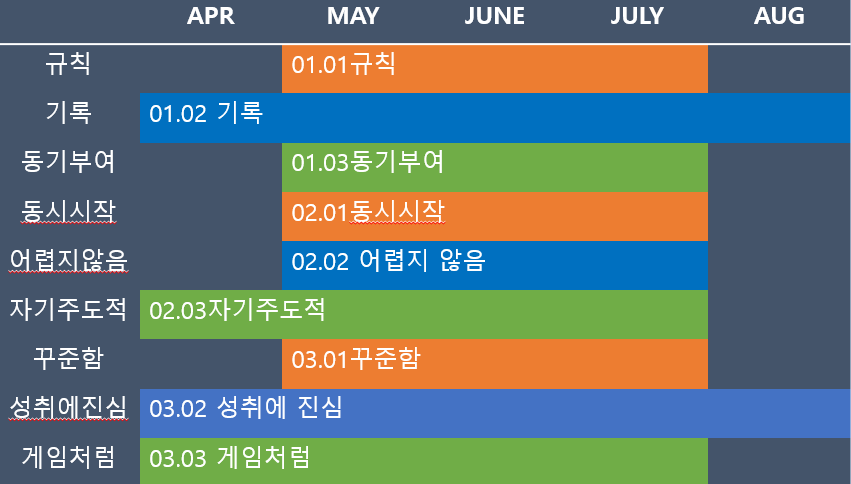 | | APR | MAY | JUNE | JULY | AUG |
|---|---|---|---|---|---|
| 규칙 | | 01.01규칙 | | | |
| 기록 | 01.02 기록 | | | | |
| 동기부여 | | 01.03동기부여 | | | |
| 동시시작 | | 02.01동시시작 | | | |
| 어렵지않음 | | 02.02 어렵지 않음 | | | |
| 자기주도적 | 02.03자기주도적 | | | | |
| 꾸준함 | | 03.01꾸준함 | | | |
| 성취에진심 | 03.02 성취에 진심 | | | | |
| 게임처럼 | 03.03 게임처럼 | | | | |